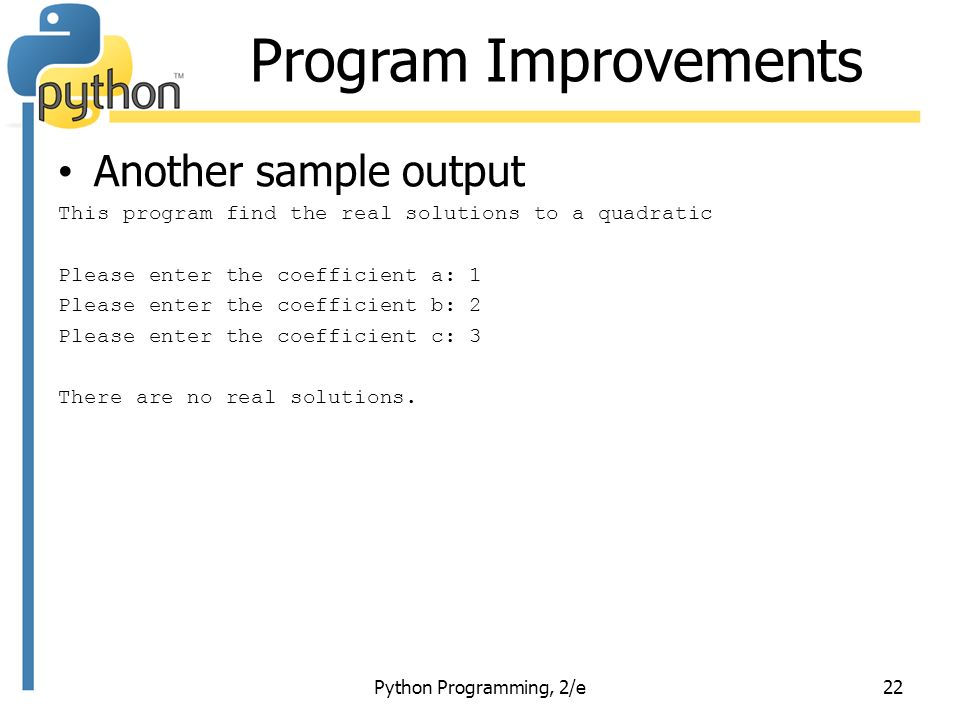 python™

Program Improvements

• Another sample output

This program find the real solutions to a quadratic

Please enter the coefficient a: 1
Please enter the coefficient b: 2
Please enter the coefficient c: 3

There are no real solutions.

Python Programming, 2/e

22